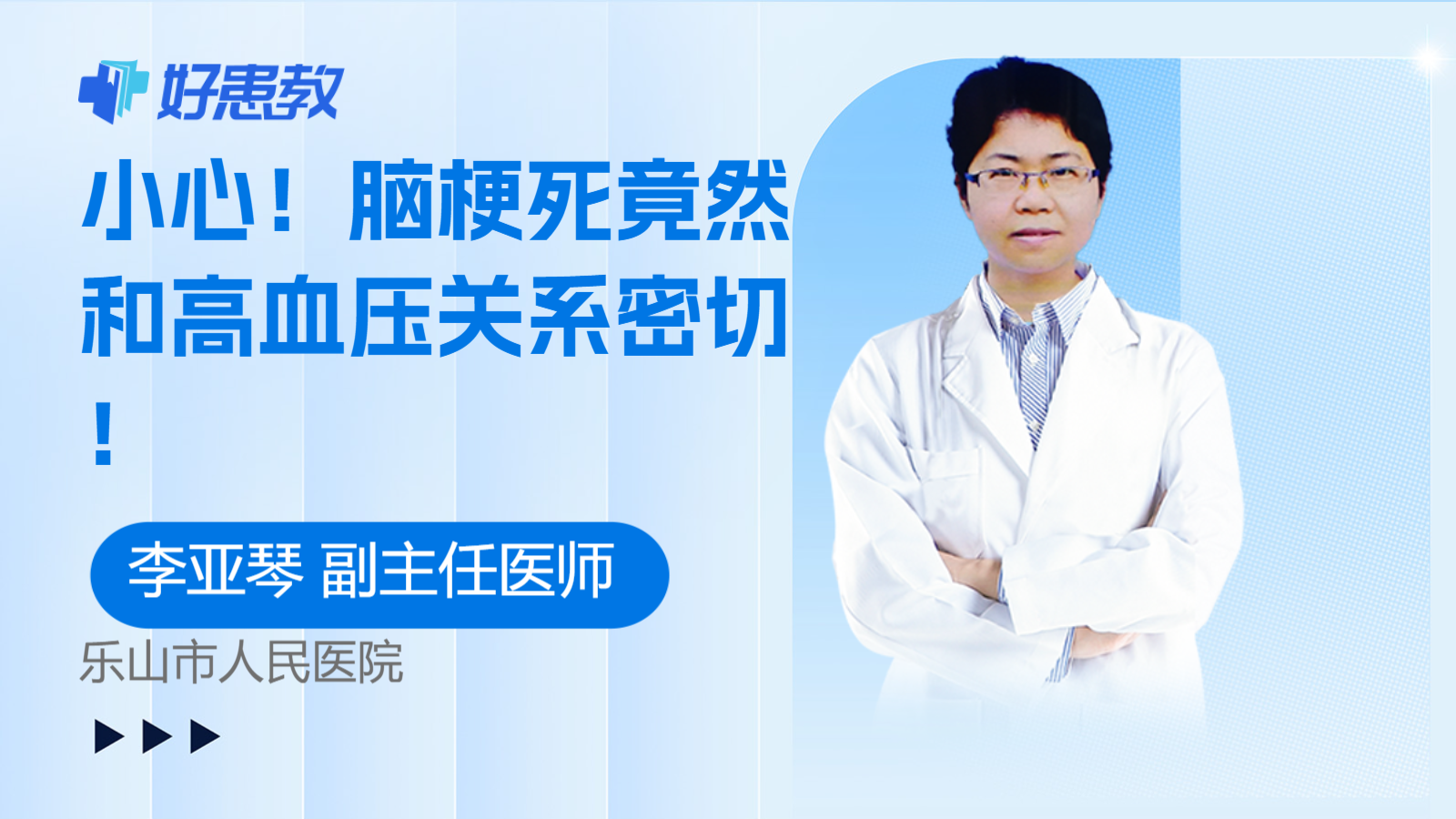 好患教

小心！脑梗死竟然和高血压关系密切！

李亚琴 副主任医师

乐山市人民医院